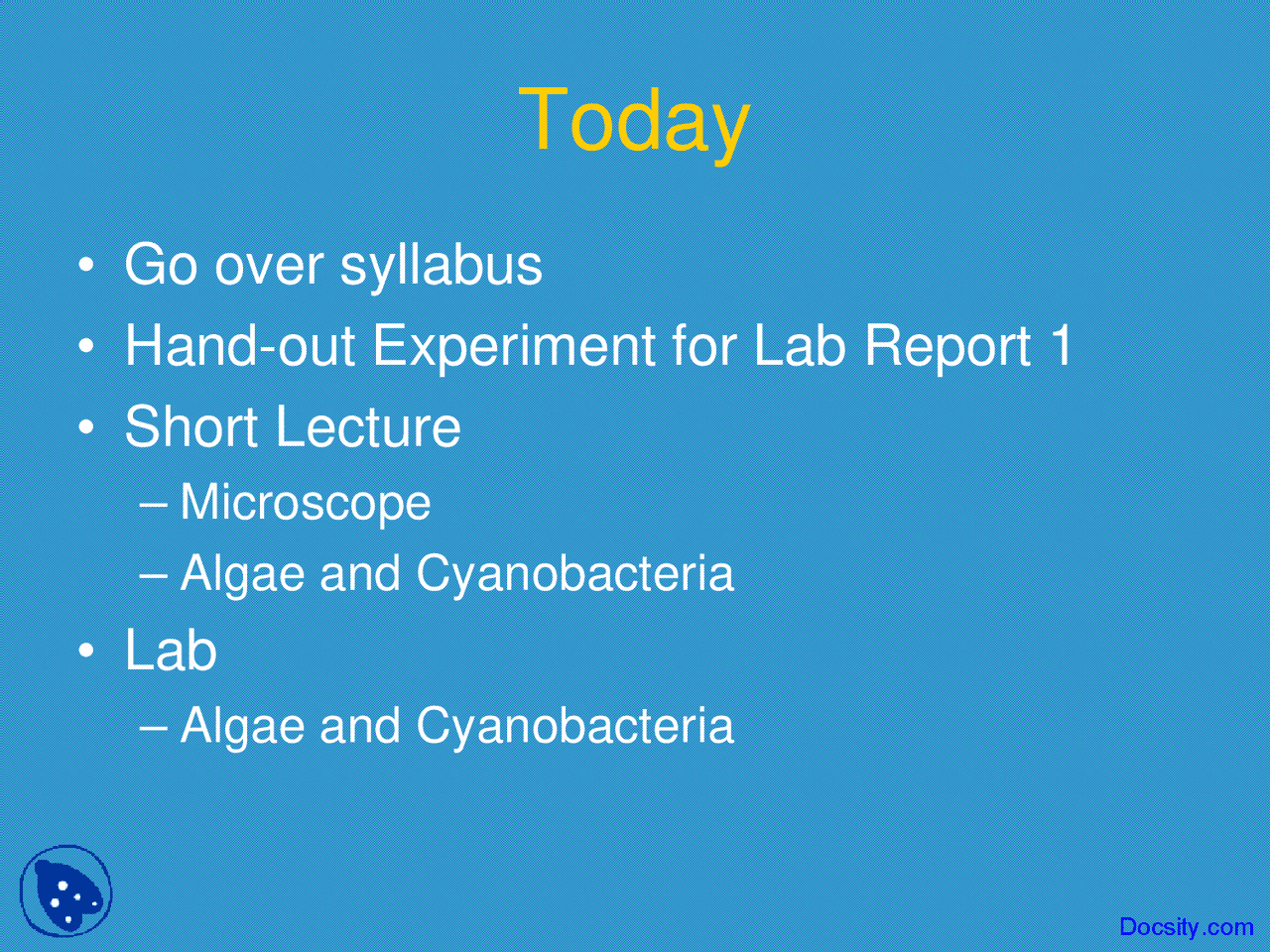 Today

• Go over syllabus
• Hand-out Experiment for Lab Report 1
• Short Lecture
– Microscope
– Algae and Cyanobacteria
• Lab
– Algae and Cyanobacteria

Docsity.com